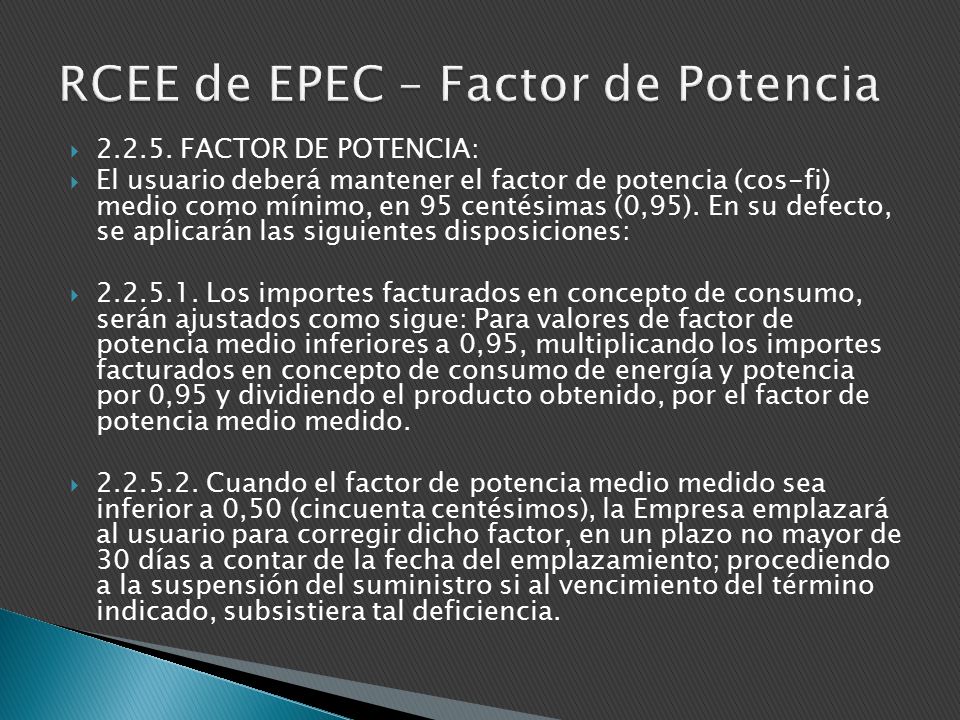 RCEE de EPEC – Factor de Potencia

2.2.5. FACTOR DE POTENCIA:

El usuario deberá mantener el factor de potencia (cos-fi) medio como mínimo, en 95 centésimas (0,95). En su defecto, se aplicarán las siguientes disposiciones:

2.2.5.1. Los importes facturados en concepto de consumo, serán ajustados como sigue: Para valores de factor de potencia medio inferiores a 0,95, multiplicando los importes facturados en concepto de consumo de energía y potencia por 0,95 y dividiendo el producto obtenido, por el factor de potencia medio medido.

2.2.5.2. Cuando el factor de potencia medio medido sea inferior a 0,50 (cincuenta centésimos), la Empresa emplazará al usuario para corregir dicho factor, en un plazo no mayor de 30 días a contar de la fecha del emplazamiento; procediendo a la suspensión del suministro si al vencimiento del término indicado, subsistiera tal deficiencia.